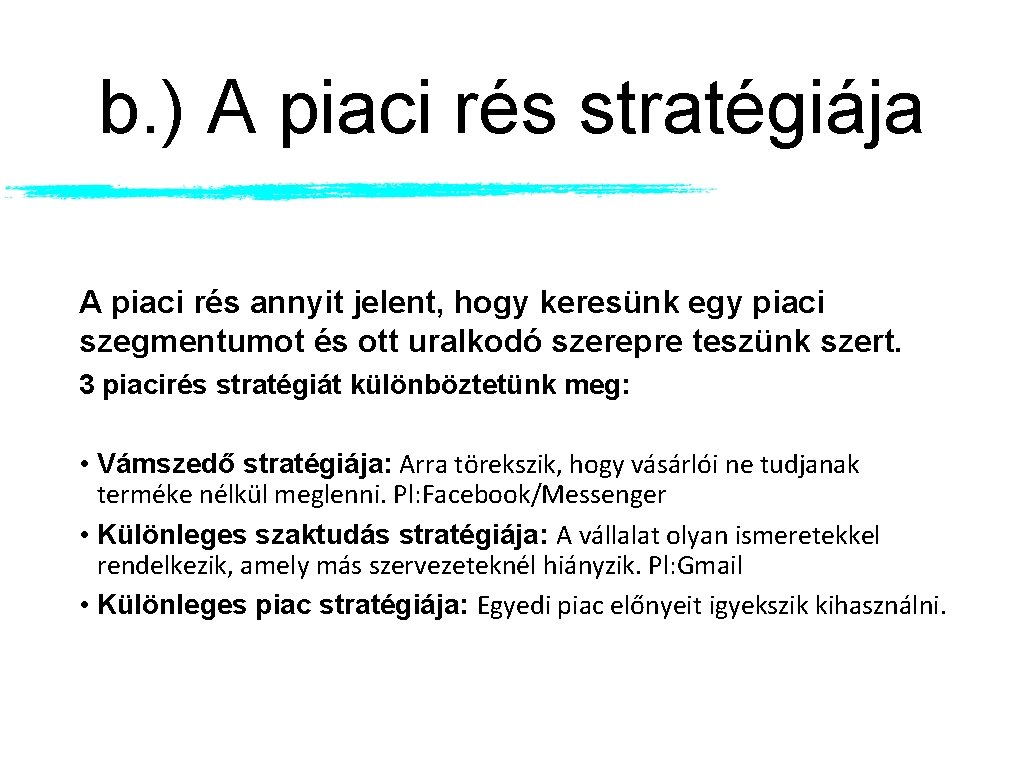 b.) A piaci rés stratégiája

A piaci rés annyit jelent, hogy keresünk egy piaci szegmentumot és ott uralkodó szerepre teszünk szert.

3 piacirés stratégiát különböztetünk meg:

• Vámszedő stratégiája: Arra törekszik, hogy vásárlói ne tudjanak terméke nélkül meglenni. Pl:Facebook/Messenger
• Különleges szaktudás stratégiája: A vállalat olyan ismeretekkel rendelkezik, amely más szervezeteknél hiányzik. Pl:Gmail
• Különleges piac stratégiája: Egyedi piac előnyeit igyekszik kihasználni.